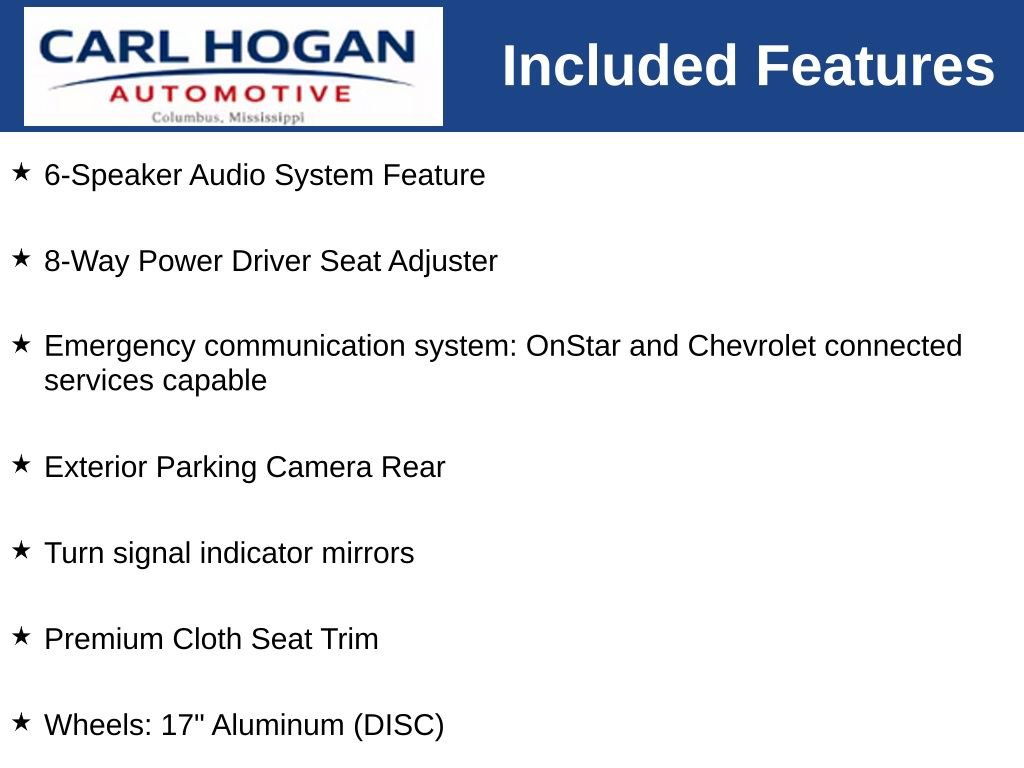 CARL HOGAN
AUTOMOTIVE
Columbus, Mississippi

Included Features

★ 6-Speaker Audio System Feature

★ 8-Way Power Driver Seat Adjuster

★ Emergency communication system: OnStar and Chevrolet connected services capable

★ Exterior Parking Camera Rear

★ Turn signal indicator mirrors

★ Premium Cloth Seat Trim

★ Wheels: 17" Aluminum (DISC)